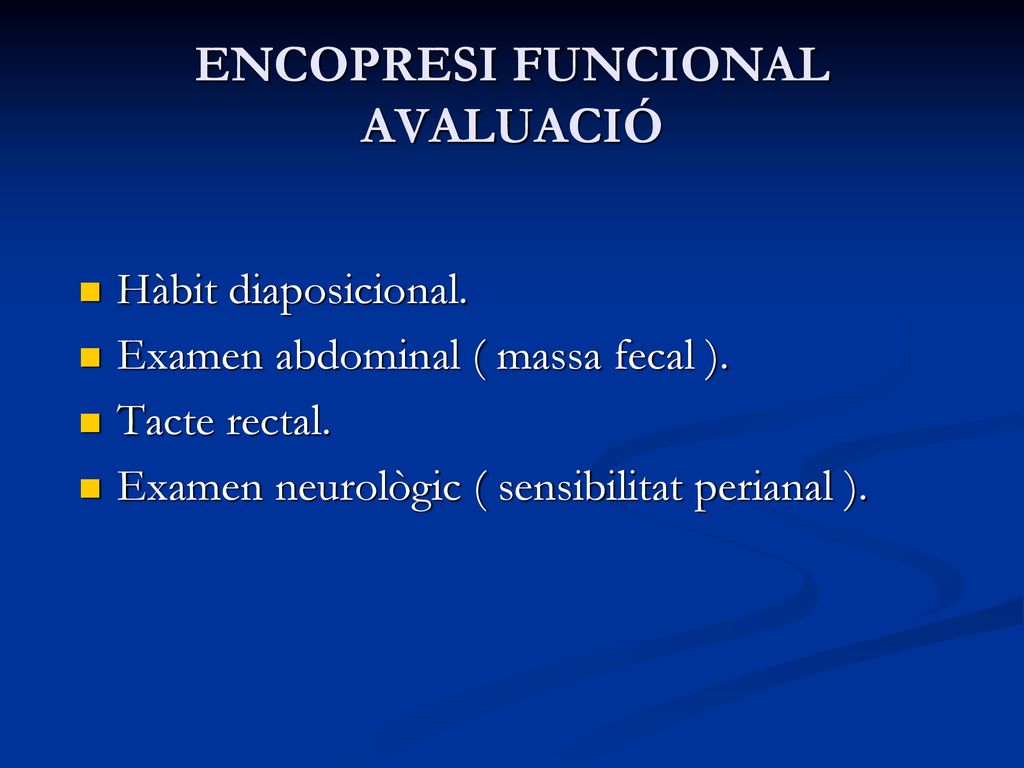 ENCOPRESI FUNCIONAL
AVALUACIÓ

Hàbit diaposicional.
Examen abdominal ( massa fecal ).
Tacte rectal.
Examen neurològic ( sensibilitat perianal ).